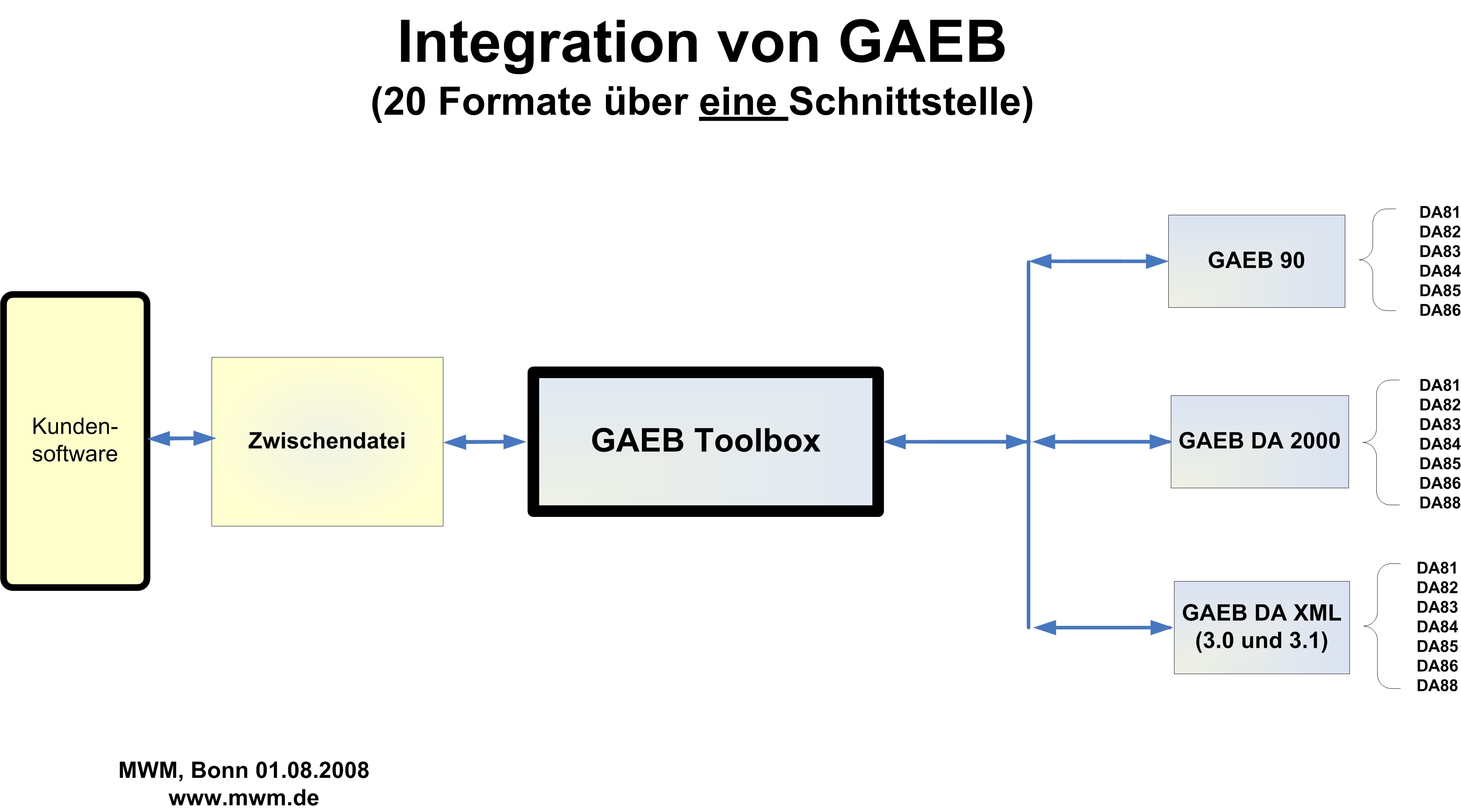 Integration von GAEB
(20 Formate über eine Schnittstelle)

Kunden-software

Zwischendatei

GAEB Toolbox

GAEB 90

DA81
DA82
DA83
DA84
DA85
DA86

GAEB DA 2000

DA81
DA82
DA83
DA84
DA85
DA86
DA88

GAEB DA XML (3.0 und 3.1)

DA81
DA82
DA83
DA84
DA85
DA86
DA88

MWM, Bonn 01.08.2008
www.mwm.de